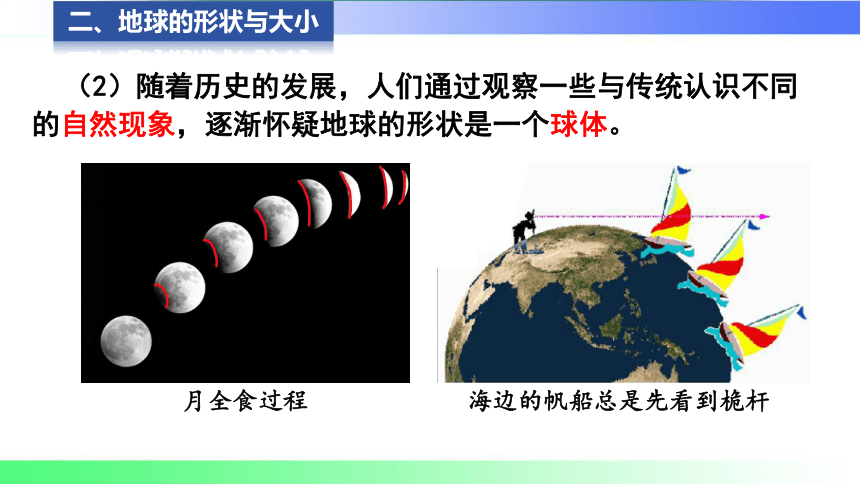 二、地球的形状与大小

（2）随着历史的发展，人们通过观察一些与传统认识不同的自然现象，逐渐怀疑地球的形状是一个球体。

月全食过程

海边的帆船总是先看到桅杆